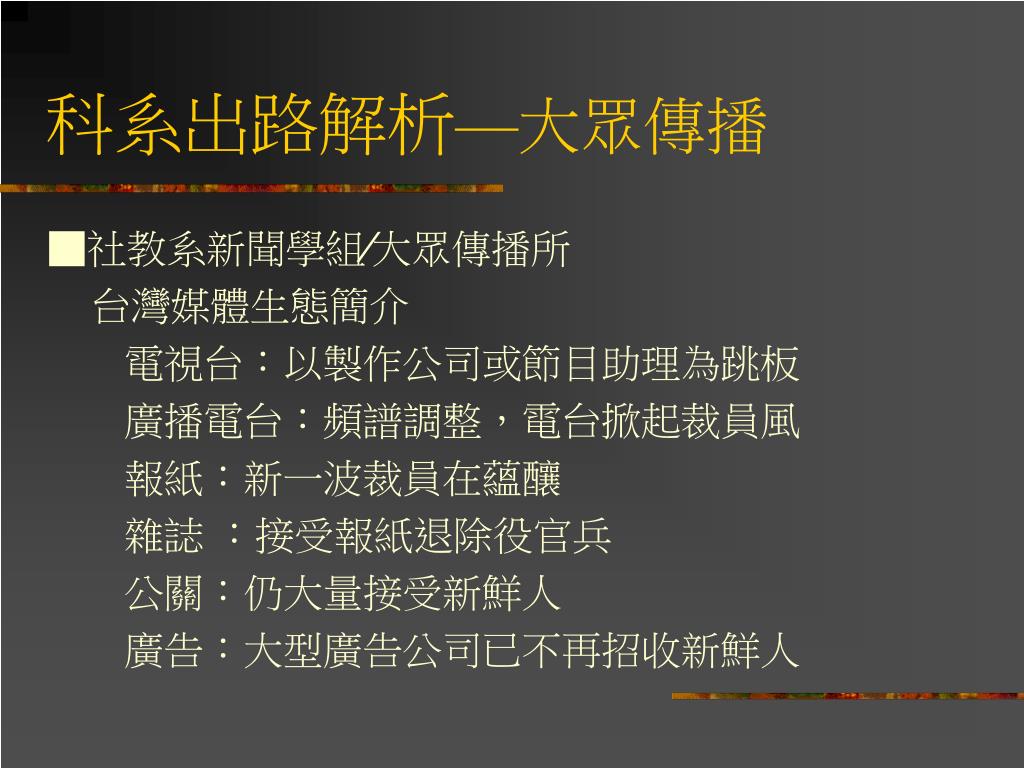 科系出路解析—大眾傳播

■社教系新聞學組/大眾傳播所

台灣媒體生態簡介

電視台：以製作公司或節目助理為跳板

廣播電台：頻譜調整，電台掀起裁員風

報紙：新一波裁員在蘊釀

雜誌 ：接受報紙退除役官兵

公關：仍大量接受新鮮人

廣告：大型廣告公司已不再招收新鮮人